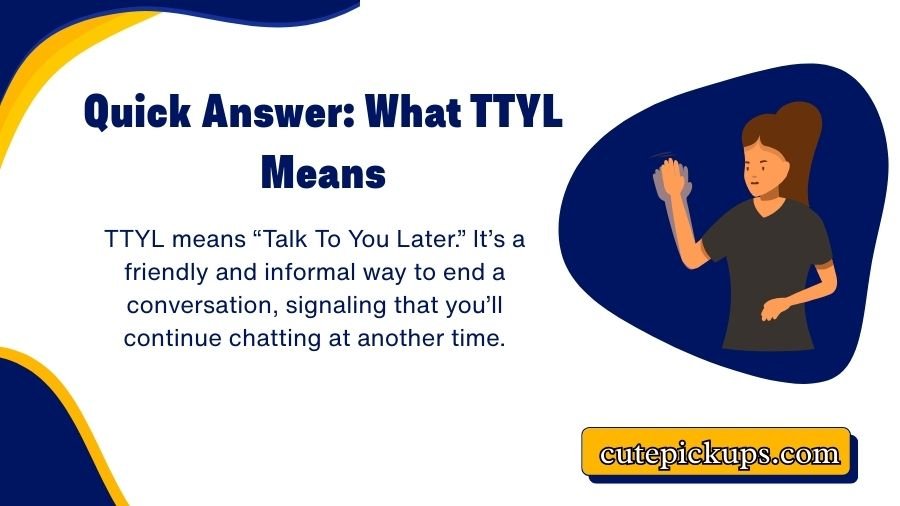 Quick Answer: What TTYL Means

TTYL means “Talk To You Later.” It’s a friendly and informal way to end a conversation, signaling that you’ll continue chatting at another time.

cutepickups.com